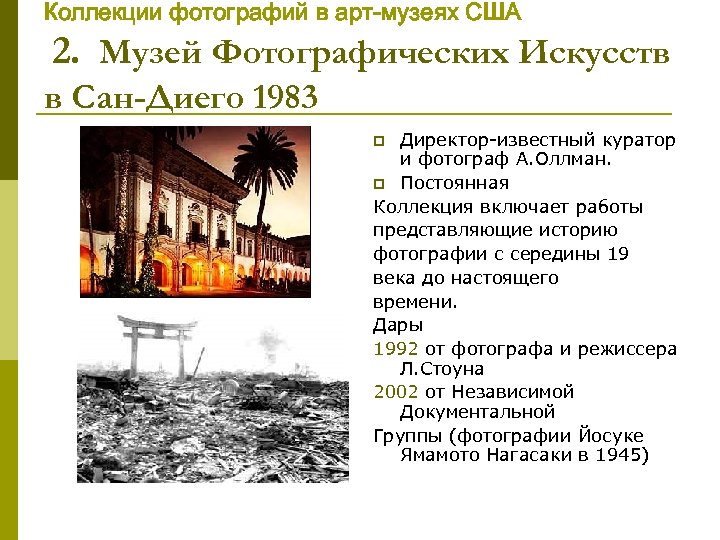 Коллекции фотографий в арт-музеях США

2. Музей Фотографических Искусств в Сан-Диего 1983

Директор-известный куратор и фотограф А.Оллман.

Постоянная

Коллекция включает работы представляющие историю фотографии с середины 19 века до настоящего времени.

Дары

1992 от фотографа и режиссера Л.Стоуна

2002 от Независимой Документальной

Группы (фотографии Йосуке Ямамото Нагасаки в 1945)